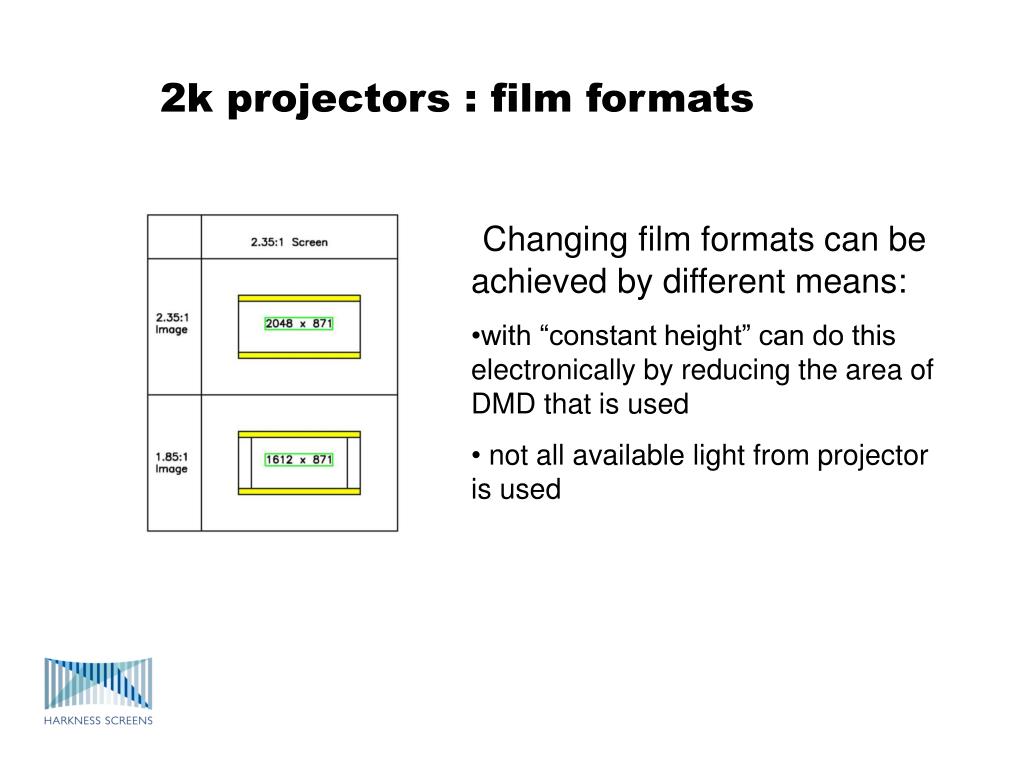 2k projectors : film formats

| | 2.35:1 Screen |
|---|---|
| 2.35:1 Image | 2048 x 871 |
| 1.85:1 Image | 1612 x 871 |

Changing film formats can be achieved by different means:

•with “constant height” can do this electronically by reducing the area of DMD that is used

• not all available light from projector is used

HARKNESS SCREENS